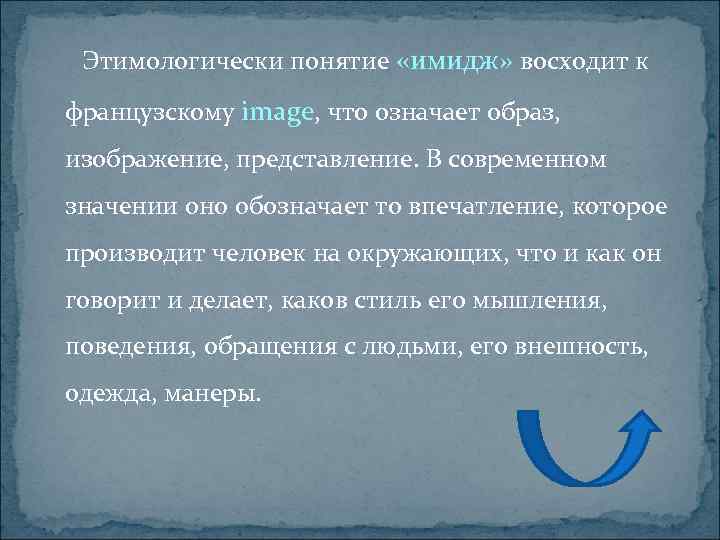 Этимологически понятие «имидж» восходит к французскому image, что означает образ, изображение, представление. В современном значении оно обозначает то впечатление, которое производит человек на окружающих, что и как он говорит и делает, каков стиль его мышления, поведения, обращения с людьми, его внешность, одежда, манеры.